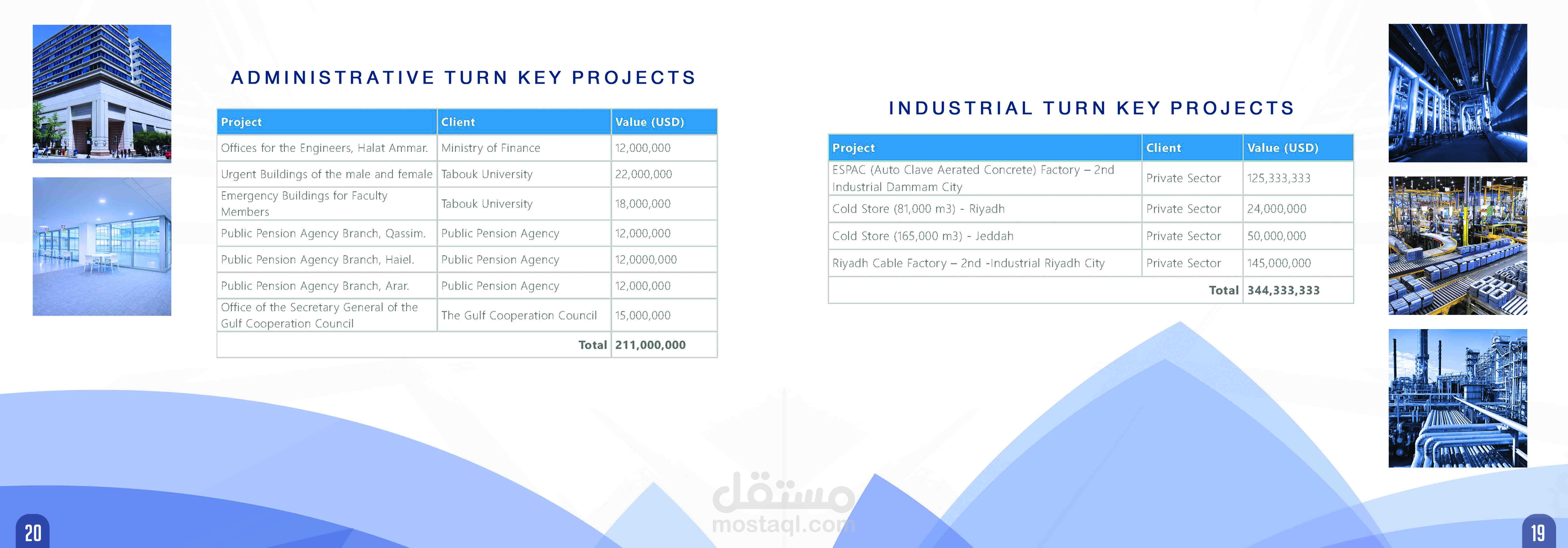 ADMINISTRATIVE TURN KEY PROJECTS

| Project | Client | Value (USD) |
|---|---|---|
| Offices for the Engineers, Halat Ammar. | Ministry of Finance | 12,000,000 |
| Urgent Buildings of the male and female | Tabouk University | 22,000,000 |
| Emergency Buildings for Faculty Members | Tabouk University | 18,000,000 |
| Public Pension Agency Branch, Qassim. | Public Pension Agency | 12,000,000 |
| Public Pension Agency Branch, Haiel. | Public Pension Agency | 12,0000,000 |
| Public Pension Agency Branch, Arar. | Public Pension Agency | 12,000,000 |
| Office of the Secretary General of the Gulf Cooperation Council | The Gulf Cooperation Council | 15,000,000 |
| | Total | 211,000,000 |

INDUSTRIAL TURN KEY PROJECTS

| Project | Client | Value (USD) |
|---|---|---|
| ESPAC (Auto Clave Aerated Concrete) Factory – 2nd Industrial Dammam City | Private Sector | 125,333,333 |
| Cold Store (81,000 m3) - Riyadh | Private Sector | 24,000,000 |
| Cold Store (165,000 m3) - Jeddah | Private Sector | 50,000,000 |
| Riyadh Cable Factory – 2nd -Industrial Riyadh City | Private Sector | 145,000,000 |
| | Total | 344,333,333 |

مستقل
mostaql.com

20

19